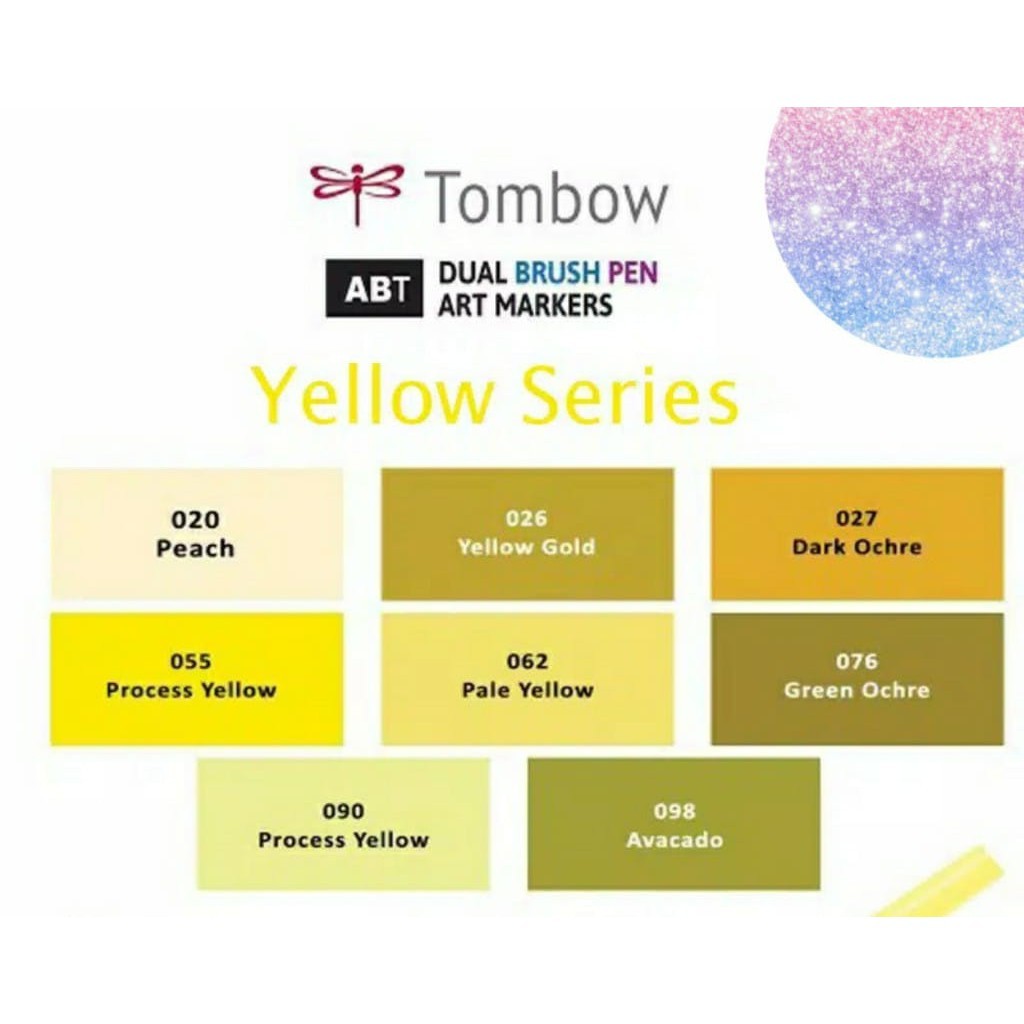 Tombow

ABT DUAL BRUSH PEN
ART MARKERS

Yellow Series

020
Peach

026
Yellow Gold

027
Dark Ochre

055
Process Yellow

062
Pale Yellow

076
Green Ochre

090
Process Yellow

098
Avacado